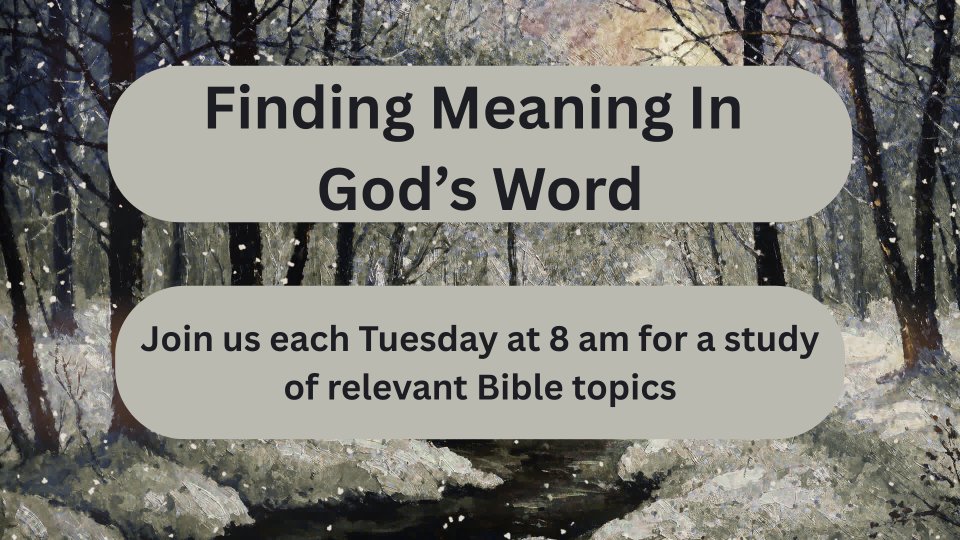 Finding Meaning In God’s Word

Join us each Tuesday at 8 am for a study of relevant Bible topics